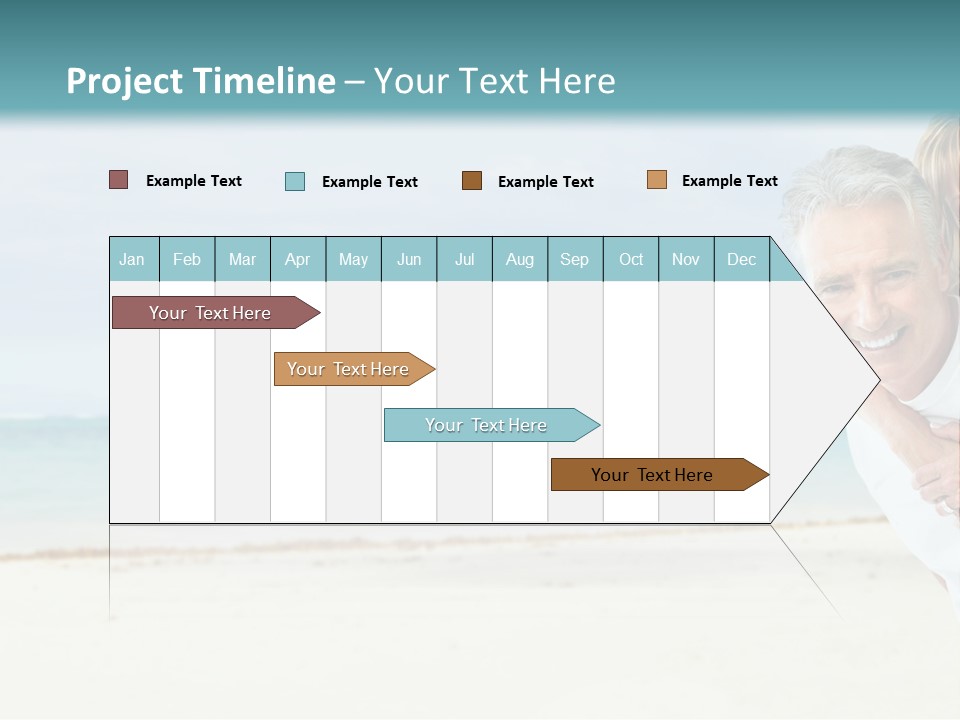 Project Timeline – Your Text Here

Example Text Example Text Example Text Example Text

| Jan | Feb | Mar | Apr | May | Jun | Jul | Aug | Sep | Oct | Nov | Dec |
|---|---|---|---|---|---|---|---|---|---|---|---|

Your Text Here

Your Text Here

Your Text Here

Your Text Here